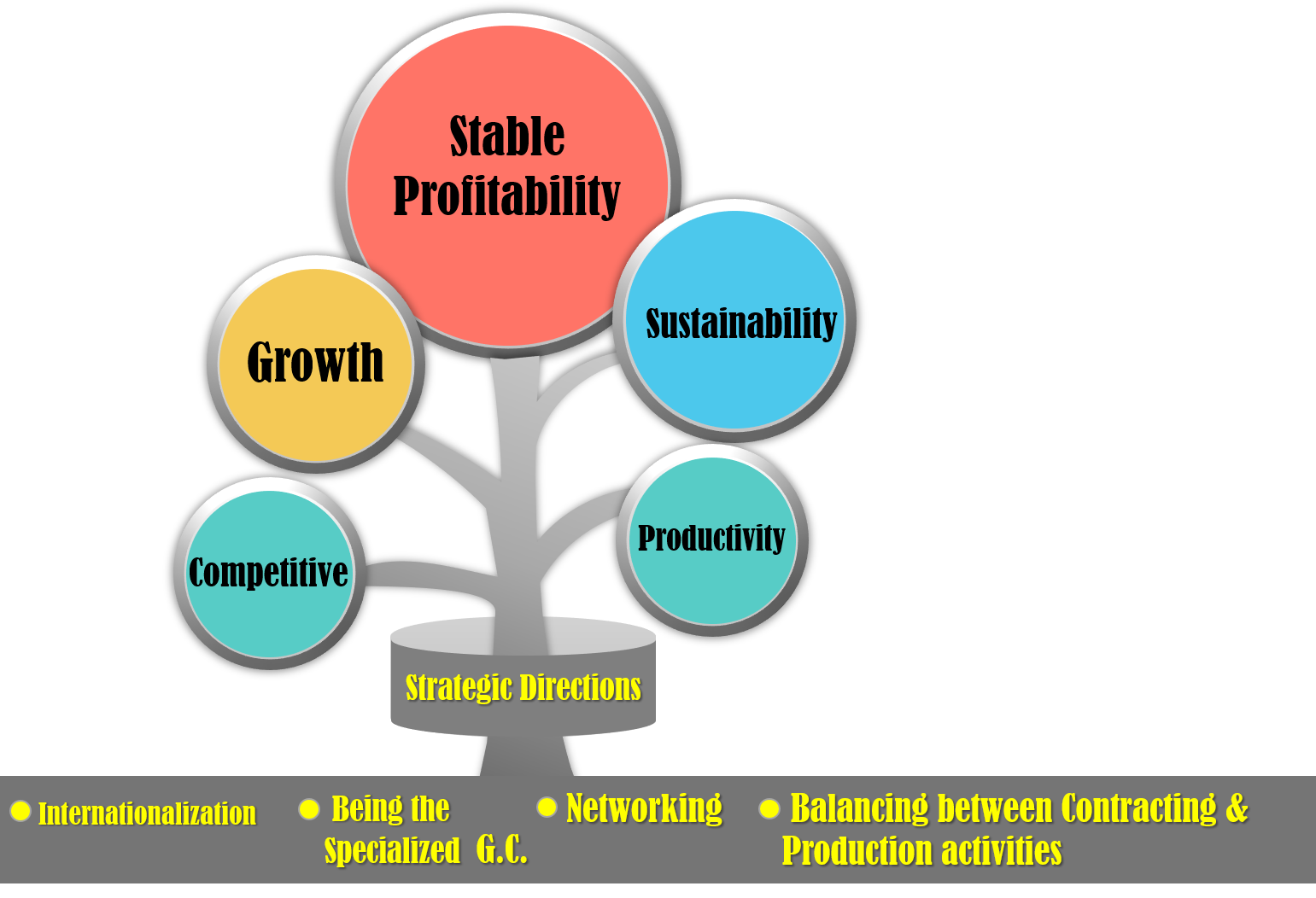 Stable Profitability

Growth

Sustainability

Competitive

Productivity

Strategic Directions

Internationalization

Being the Specialized G.C.

Networking

Balancing between Contracting & Production activities